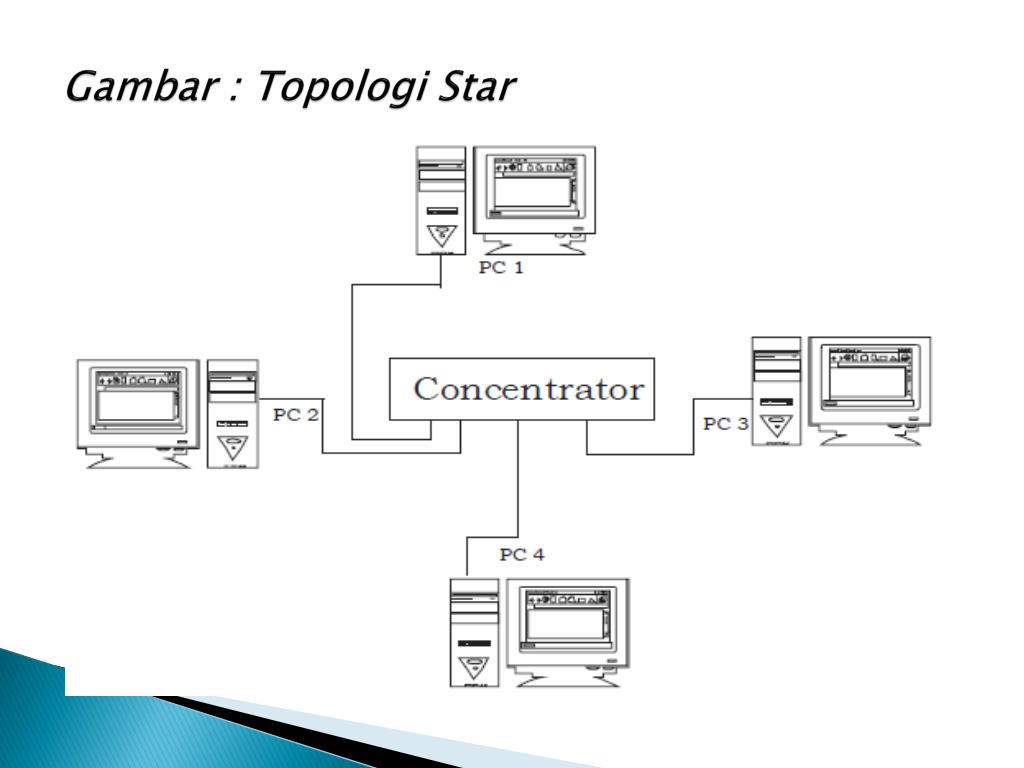 Gambar : Topologi Star

PC 1

PC 2

Concentrator

PC 3

PC 4